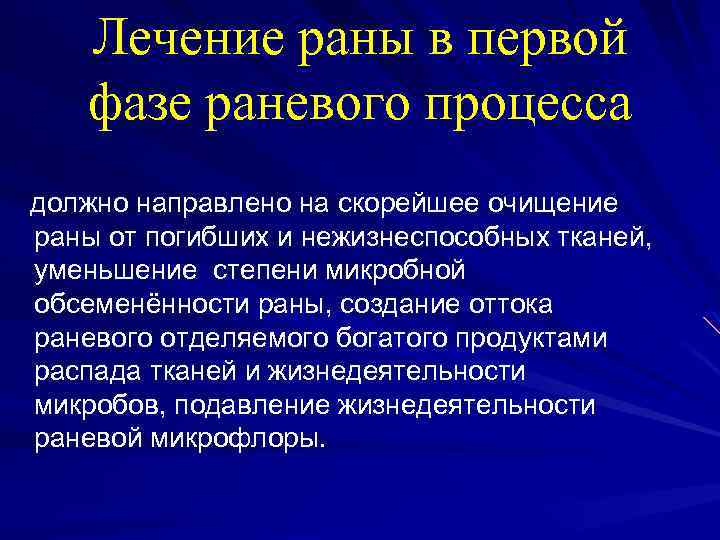 Лечение раны в первой фазе раневого процесса

должно направлено на скорейшее очищение раны от погибших и нежизнеспособных тканей, уменьшение  степени микробной обсеменённости раны, создание оттока раневого отделяемого богатого продуктами распада тканей и жизнедеятельности микробов, подавление жизнедеятельности раневой микрофлоры.